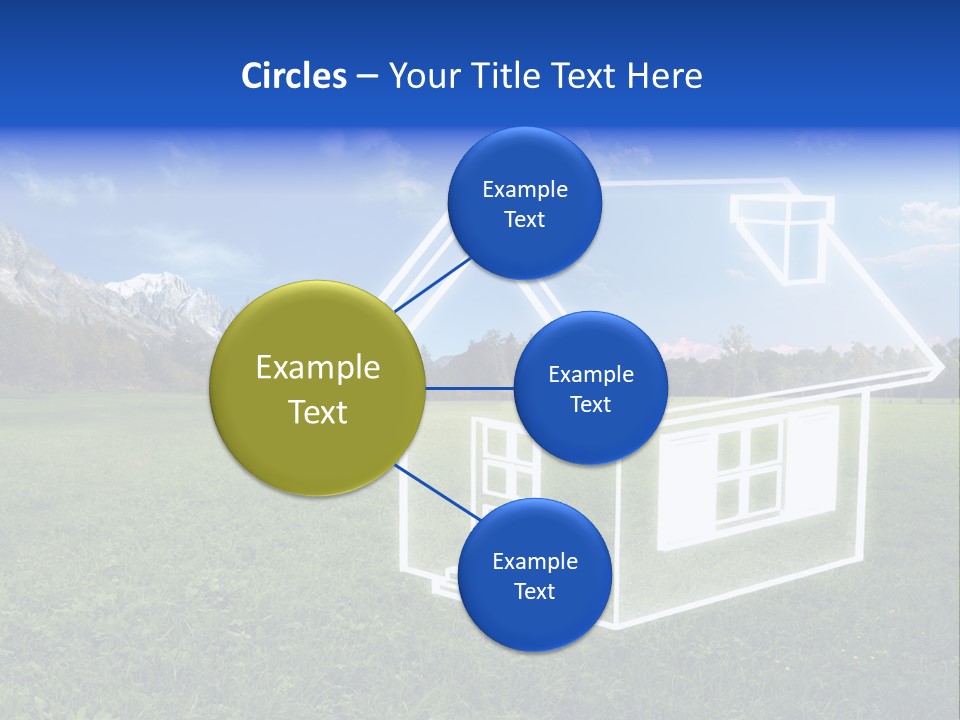 Circles – Your Title Text Here

Example Text

Example Text

Example Text

Example Text